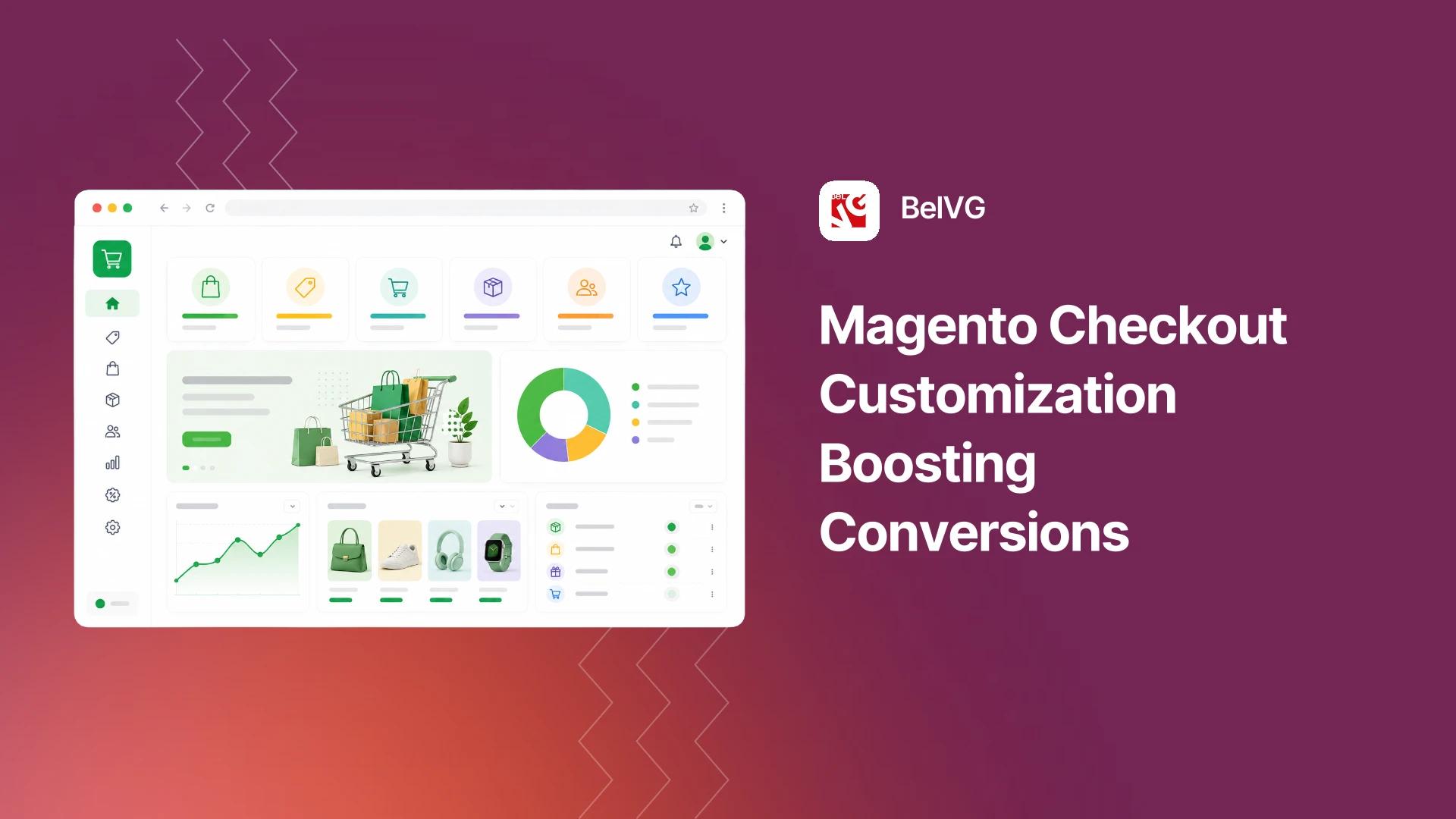 BelVG

Magento Checkout Customization Boosting Conversions